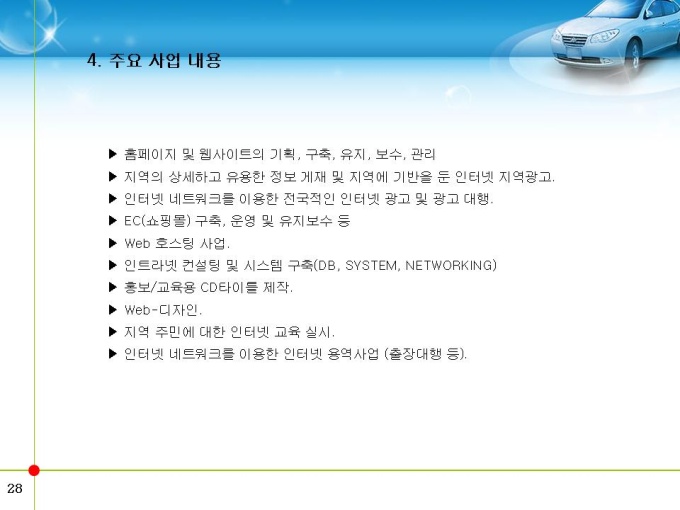 4. 주요 사업 내용

▶ 홈페이지 및 웹사이트의 기획, 구축, 유지, 보수, 관리
▶ 지역의 상세하고 유용한 정보 게재 및 지역에 기반을 둔 인터넷 지역광고.
▶ 인터넷 네트워크를 이용한 전국적인 인터넷 광고 및 광고 대행.
▶ EC(쇼핑몰) 구축, 운영 및 유지보수 등
▶ Web 호스팅 사업.
▶ 인트라넷 컨설팅 및 시스템 구축(DB, SYSTEM, NETWORKING)
▶ 홍보/교육용 CD타이틀 제작.
▶ Web-디자인.
▶ 지역 주민에 대한 인터넷 교육 실시.
▶ 인터넷 네트워크를 이용한 인터넷 용역사업 (출장대행 등).

28